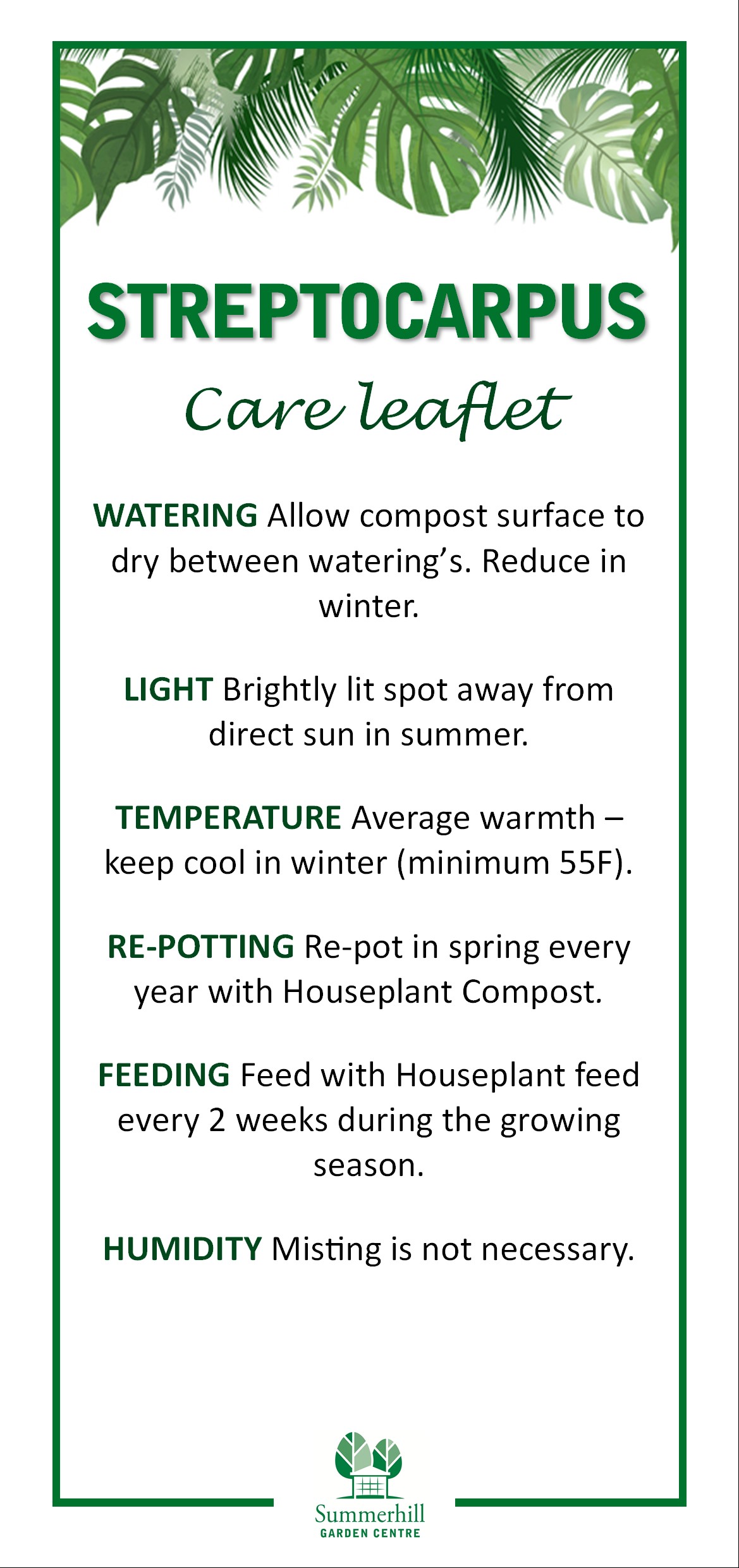 STREPTOCARPUS

Care leaflet

WATERING Allow compost surface to dry between watering's. Reduce in winter.

LIGHT Brightly lit spot away from direct sun in summer.

TEMPERATURE Average warmth – keep cool in winter (minimum 55F).

RE-POTTING Re-pot in spring every year with Houseplant Compost.

FEEDING Feed with Houseplant feed every 2 weeks during the growing season.

HUMIDITY Misting is not necessary.

Summerhill
GARDEN CENTRE